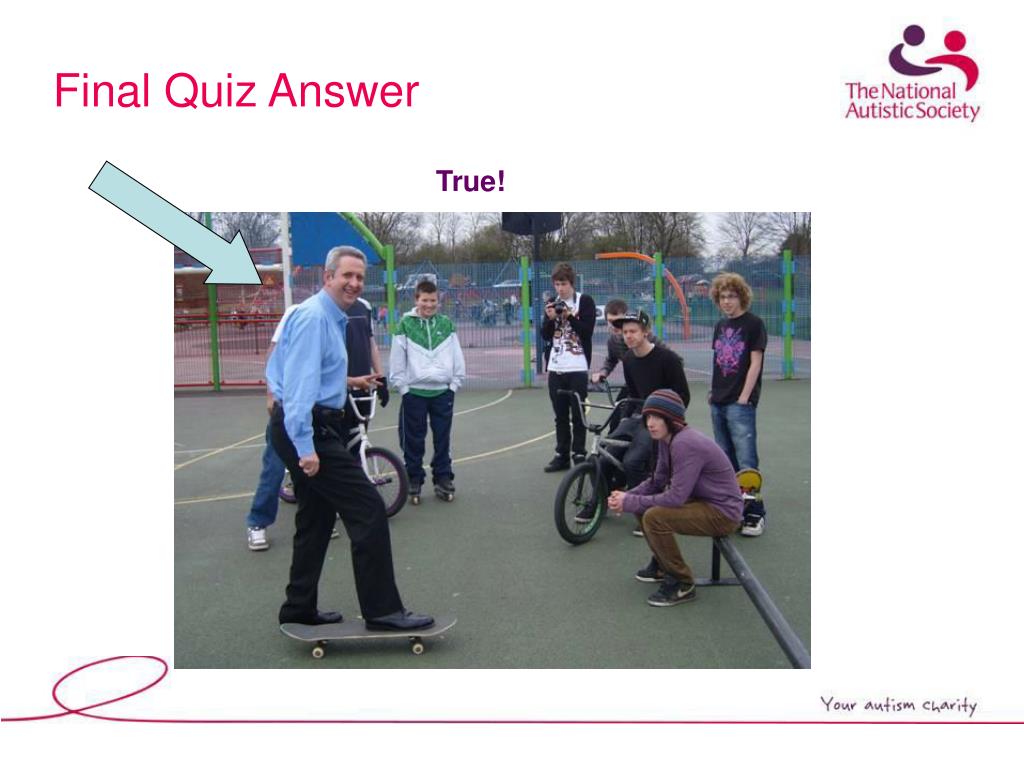 Final Quiz Answer

The National Autistic Society

True!

Your autism charity